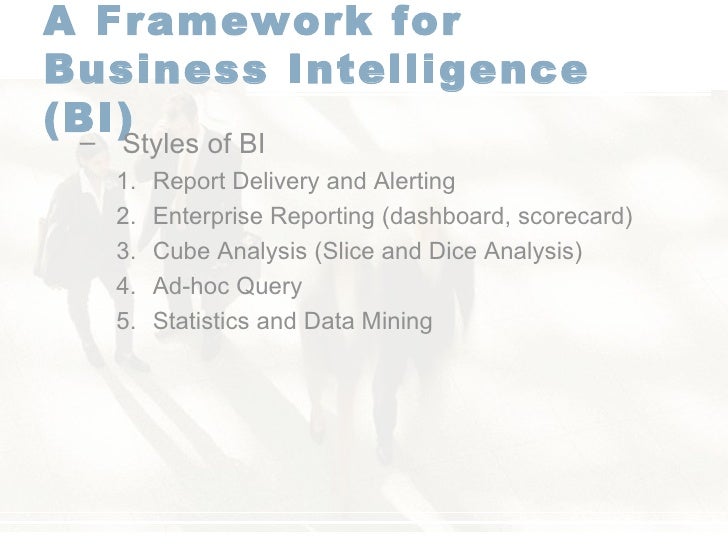 A Framework for Business Intelligence (BI)

– Styles of BI

1. Report Delivery and Alerting
2. Enterprise Reporting (dashboard, scorecard)
3. Cube Analysis (Slice and Dice Analysis)
4. Ad-hoc Query
5. Statistics and Data Mining